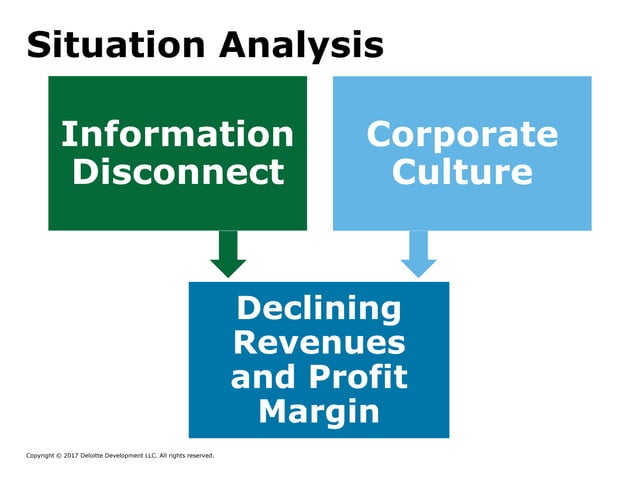 Situation Analysis

Information Disconnect

Corporate Culture

Declining Revenues and Profit Margin

Copyright © 2017 Deloitte Development LLC. All rights reserved.